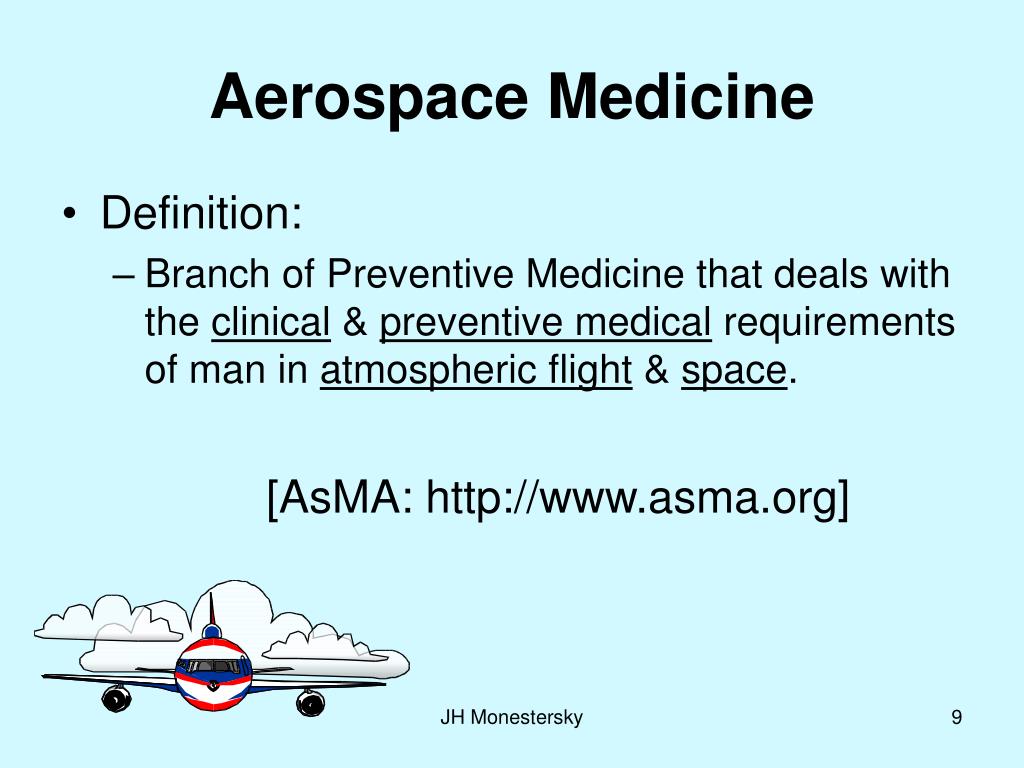 Aerospace Medicine

• Definition:
– Branch of Preventive Medicine that deals with the clinical & preventive medical requirements of man in atmospheric flight & space.

[AsMA: http://www.asma.org]

JH Monestersky

9